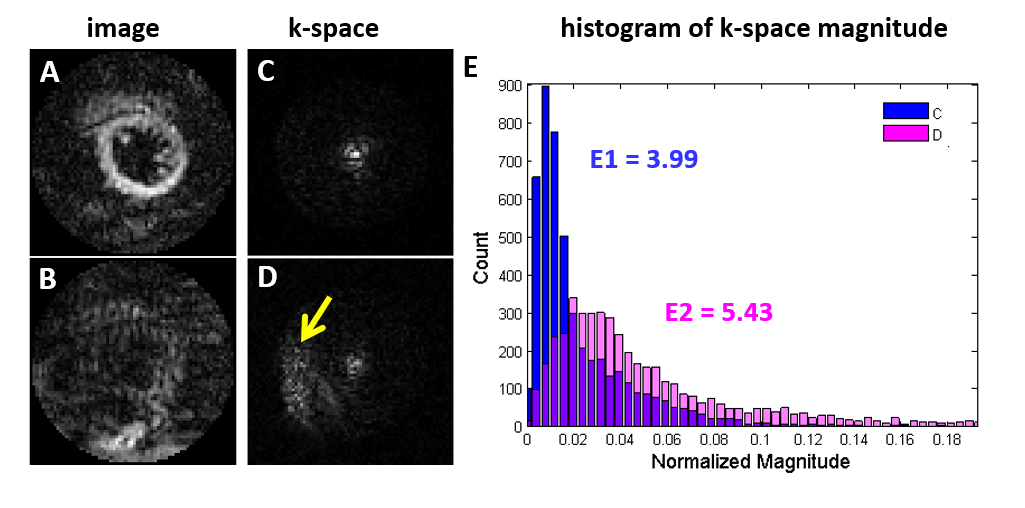 image

k-space

histogram of k-space magnitude

A

B

C

D

E

C
D

E1 = 3.99

E2 = 5.43

Count

900
800
700
600
500
400
300
200
100
0

0 0.02 0.04 0.06 0.08 0.1 0.12 0.14 0.16 0.18

Normalized Magnitude